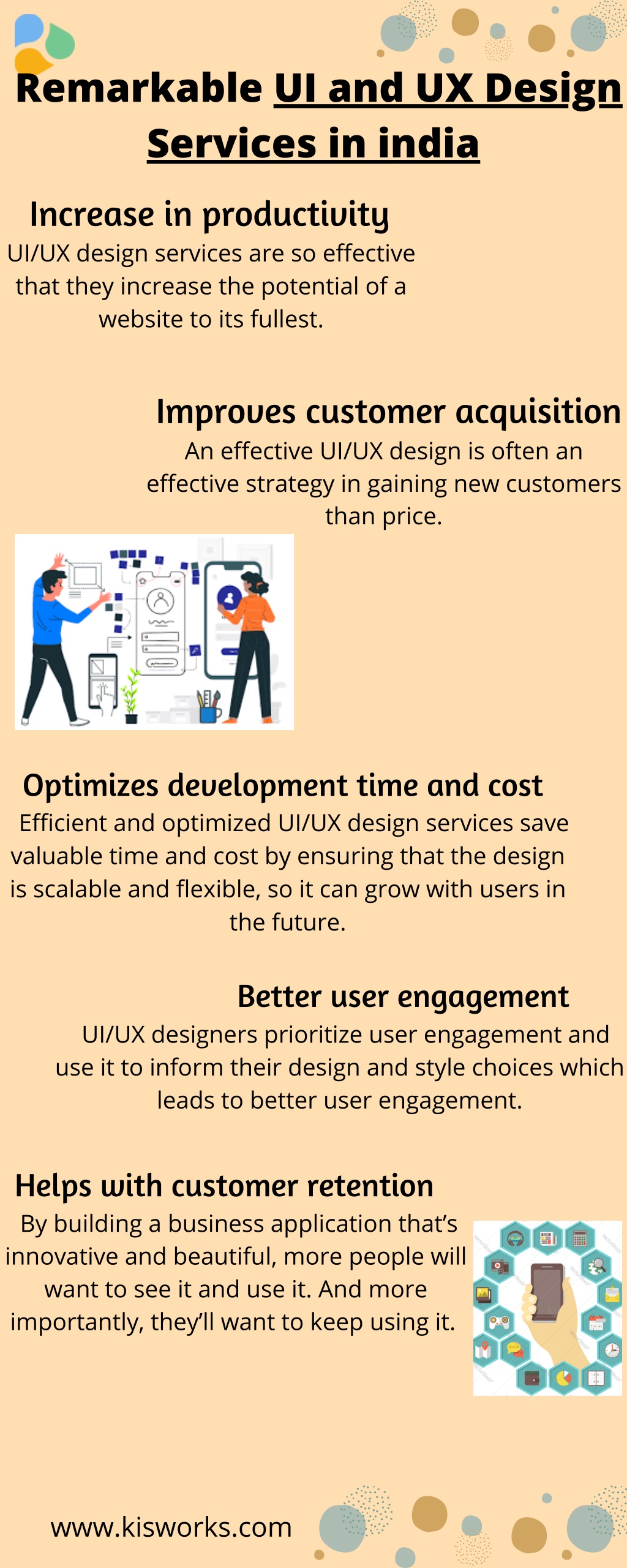 Remarkable UI and UX Design Services in india

Increase in productivity
UI/UX design services are so effective that they increase the potential of a website to its fullest.

Improves customer acquisition
An effective UI/UX design is often an effective strategy in gaining new customers than price.

Optimizes development time and cost
Efficient and optimized UI/UX design services save valuable time and cost by ensuring that the design is scalable and flexible, so it can grow with users in the future.

Better user engagement
UI/UX designers prioritize user engagement and use it to inform their design and style choices which leads to better user engagement.

Helps with customer retention
By building a business application that's innovative and beautiful, more people will want to see it and use it. And more importantly, they'll want to keep using it.

www.kisworks.com